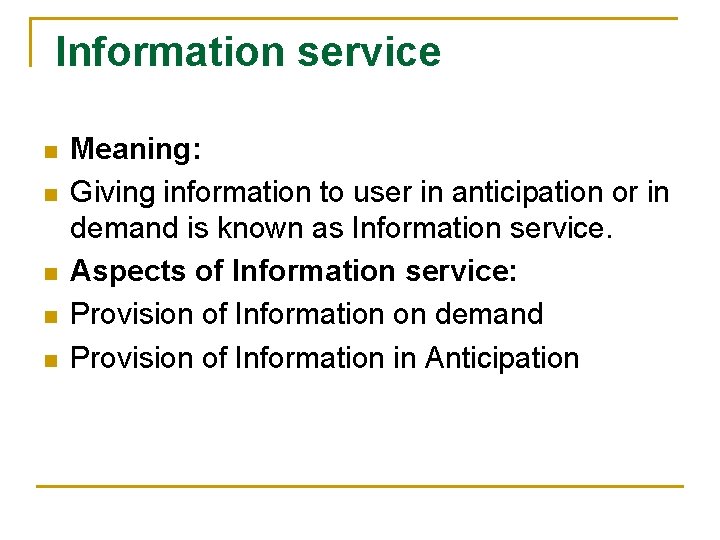 Information service

- Meaning:
- Giving information to user in anticipation or in demand is known as Information service.
- Aspects of Information service:
- Provision of Information on demand
- Provision of Information in Anticipation